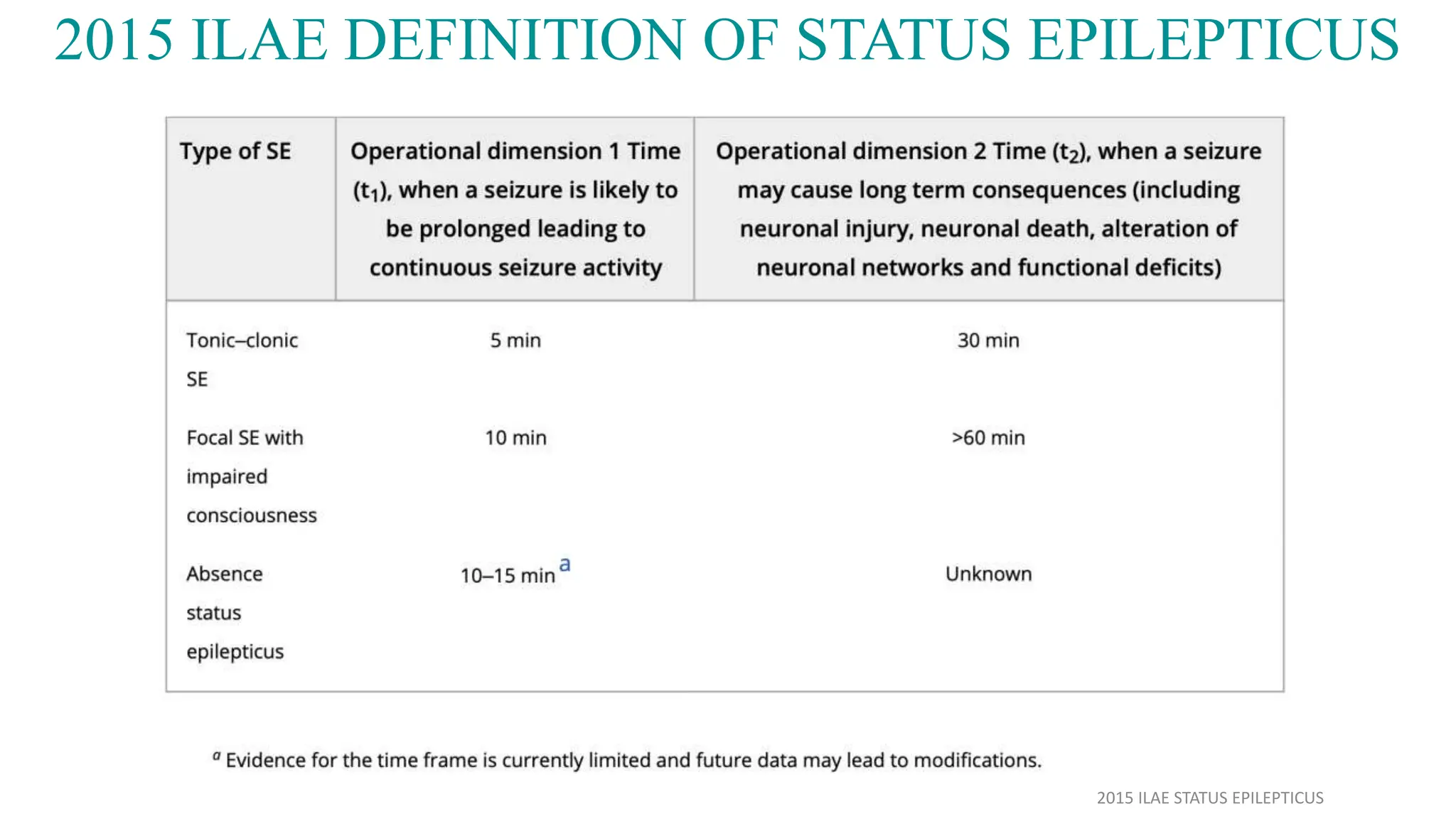 2015 ILAE DEFINITION OF STATUS EPILEPTICUS

| Type of SE | Operational dimension 1 Time ($t_1$), when a seizure is likely to be prolonged leading to continuous seizure activity | Operational dimension 2 Time ($t_2$), when a seizure may cause long term consequences (including neuronal injury, neuronal death, alteration of neuronal networks and functional deficits) |
|---|---|---|
| Tonic–clonic SE | 5 min | 30 min |
| Focal SE with impaired consciousness | 10 min | >60 min |
| Absence status epilepticus | 10–15 min $^a$ | Unknown |

$^a$ Evidence for the time frame is currently limited and future data may lead to modifications.

2015 ILAE STATUS EPILEPTICUS